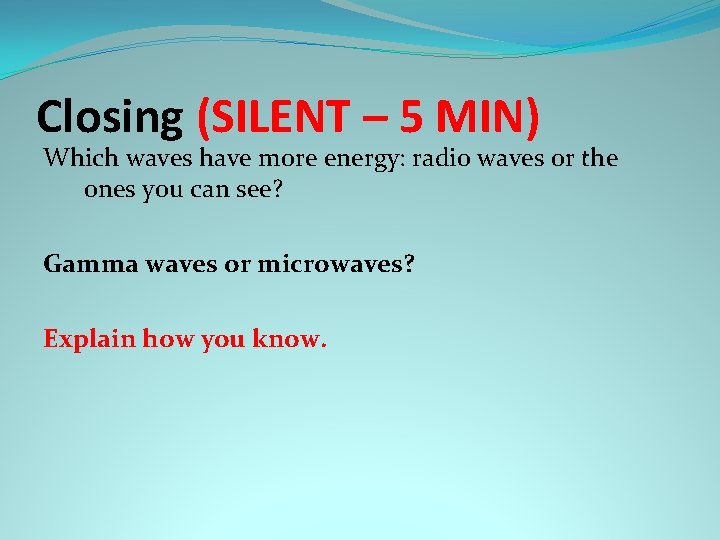 Closing (SILENT – 5 MIN)

Which waves have more energy: radio waves or the ones you can see?

Gamma waves or microwaves?

Explain how you know.